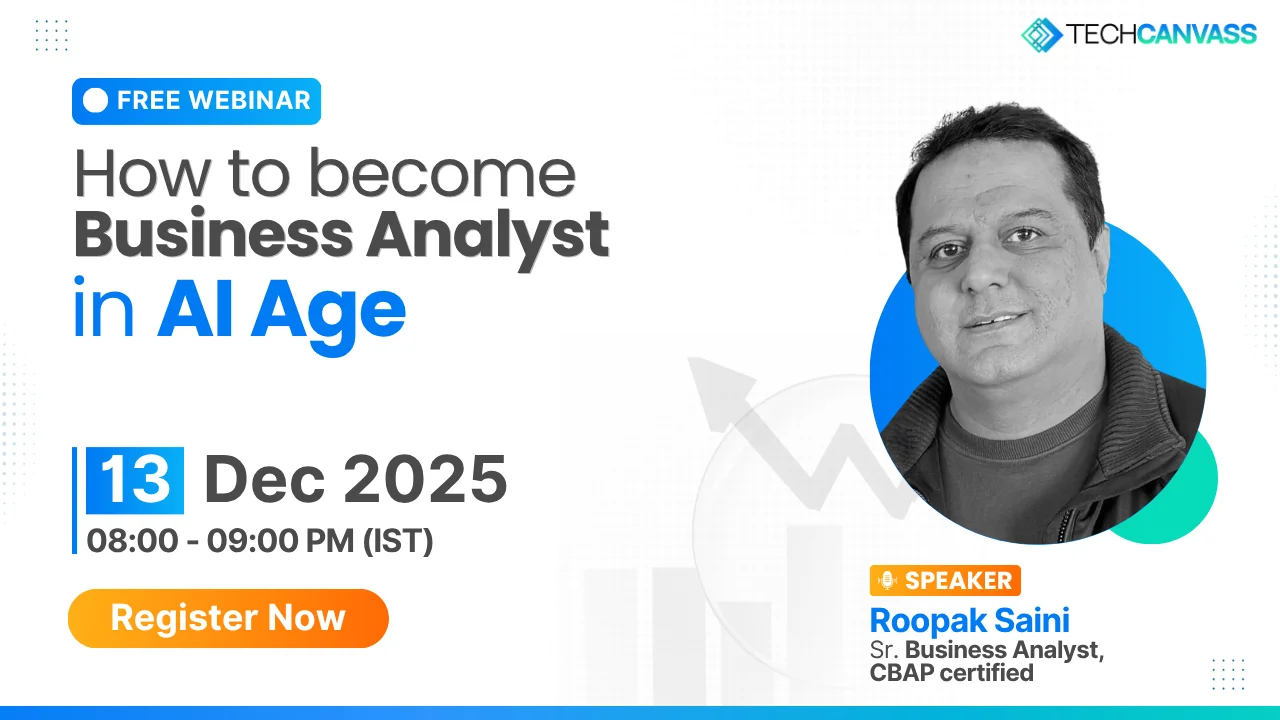 TECHCANVASS

FREE WEBINAR

How to become Business Analyst in AI Age

13 Dec 2025
08:00 - 09:00 PM (IST)

Register Now

SPEAKER
Roopak Saini
Sr. Business Analyst, CBAP certified